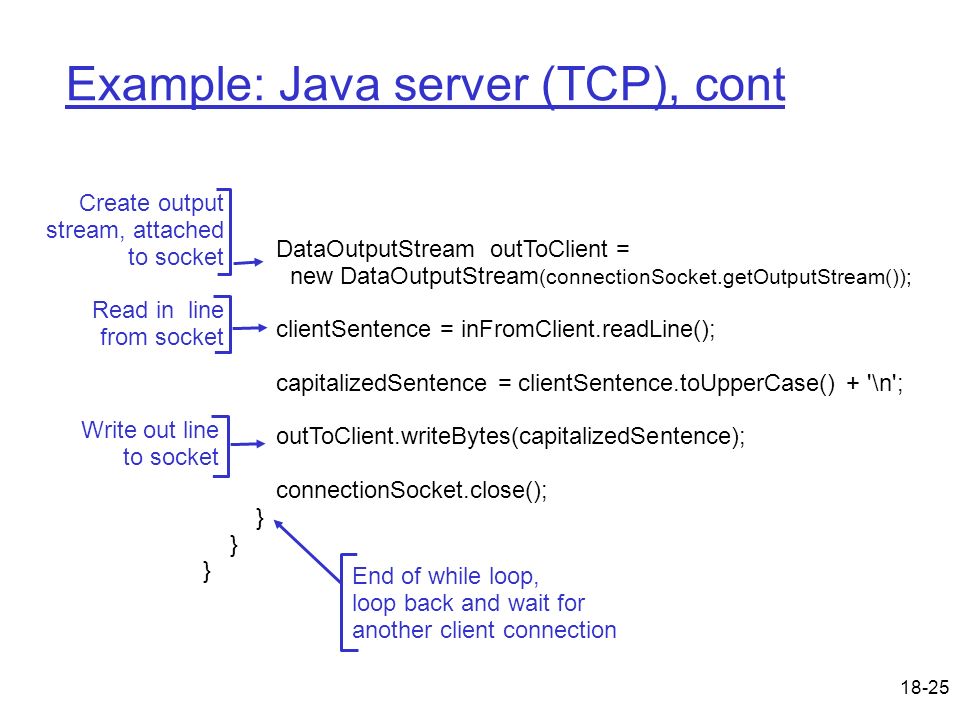 Example: Java server (TCP), cont

Create output stream, attached to socket

DataOutputStream outToClient =
new DataOutputStream(connectionSocket.getOutputStream());

Read in line from socket

clientSentence = inFromClient.readLine();

capitalizedSentence = clientSentence.toUpperCase() + '\n';

Write out line to socket

outToClient.writeBytes(capitalizedSentence);

connectionSocket.close();
}
}
}

End of while loop, loop back and wait for another client connection

18-25